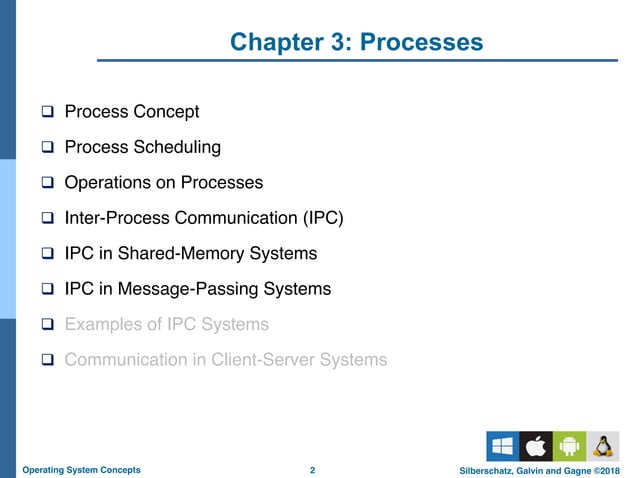 Chapter 3: Processes

❑ Process Concept
❑ Process Scheduling
❑ Operations on Processes
❑ Inter-Process Communication (IPC)
❑ IPC in Shared-Memory Systems
❑ IPC in Message-Passing Systems
❑ Examples of IPC Systems
❑ Communication in Client-Server Systems

Operating System Concepts 2 Silberschatz, Galvin and Gagne ©2018